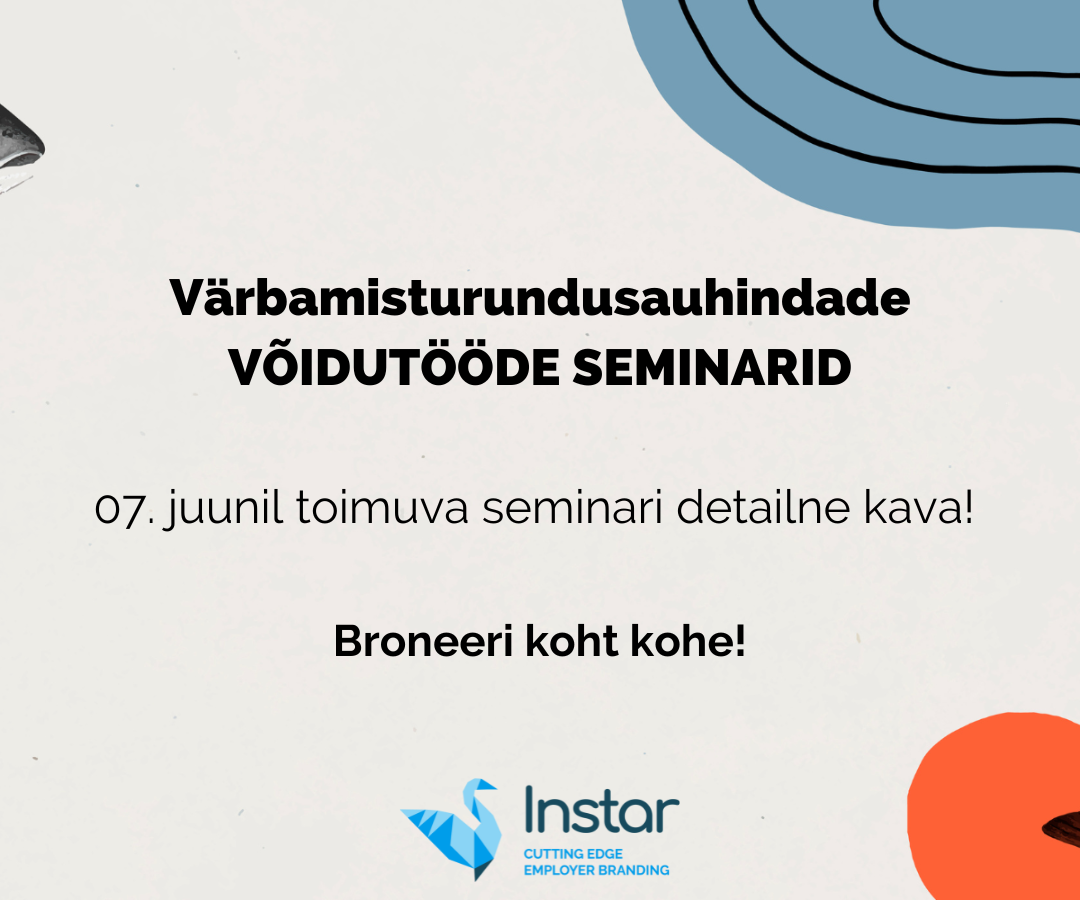 Värbamisturundusauhindade
VÕIDUTÖÖDE SEMINARID

07. juunil toimuva seminari detailne kava!

Broneeri koht kohe!

Instar
CUTTING EDGE
EMPLOYER BRANDING